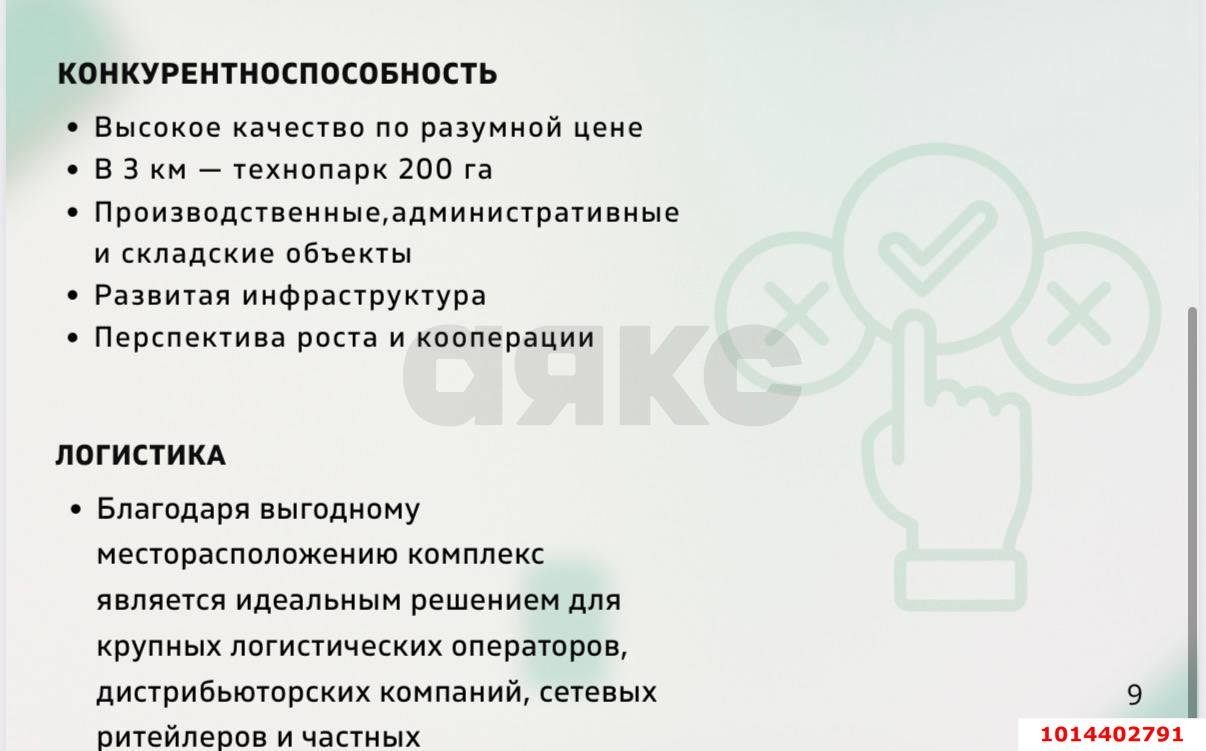 КОНКУРЕНТНОСПОСОБНОСТЬ

• Высокое качество по разумной цене
• В 3 км — технопарк 200 га
• Производственные,административные и складские объекты
• Развитая инфраструктура
• Перспектива роста и кооперации

аякс

ЛОГИСТИКА

• Благодаря выгодному месторасположению комплекс является идеальным решением для крупных логистических операторов, дистрибьюторских компаний, сетевых ритейлеров и частных

9

1014402791